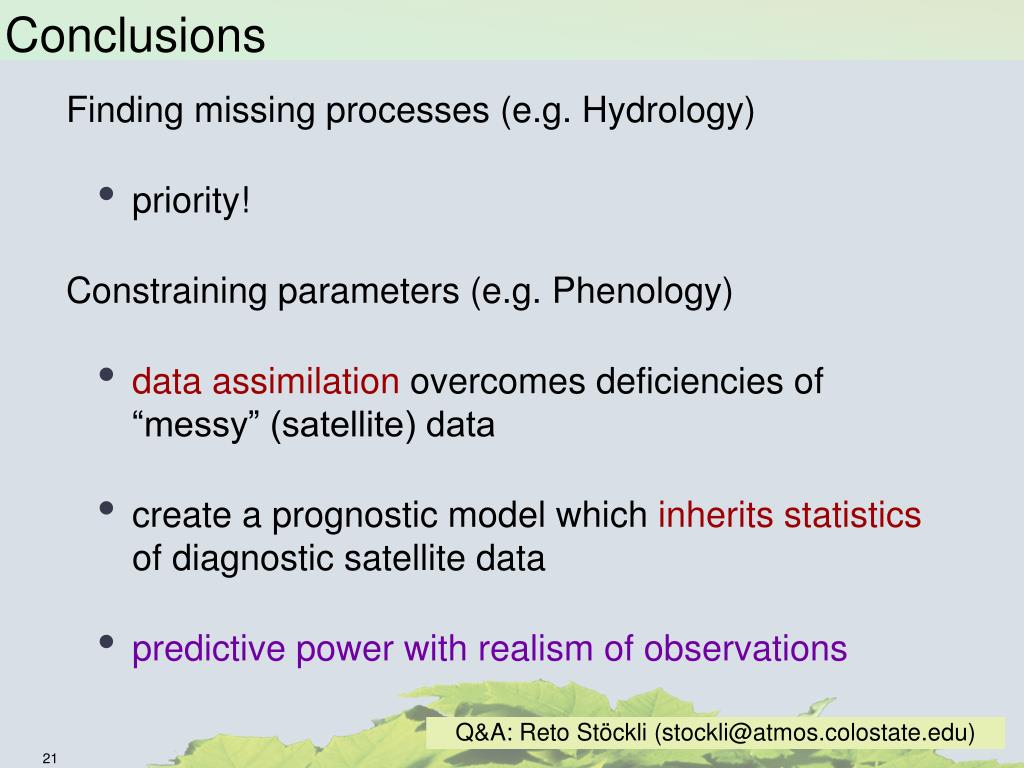 Conclusions

Finding missing processes (e.g. Hydrology)

• priority!

Constraining parameters (e.g. Phenology)

• data assimilation overcomes deficiencies of “messy” (satellite) data

• create a prognostic model which inherits statistics of diagnostic satellite data

• predictive power with realism of observations

Q&A: Reto Stöckli (stockli@atmos.colostate.edu)

21